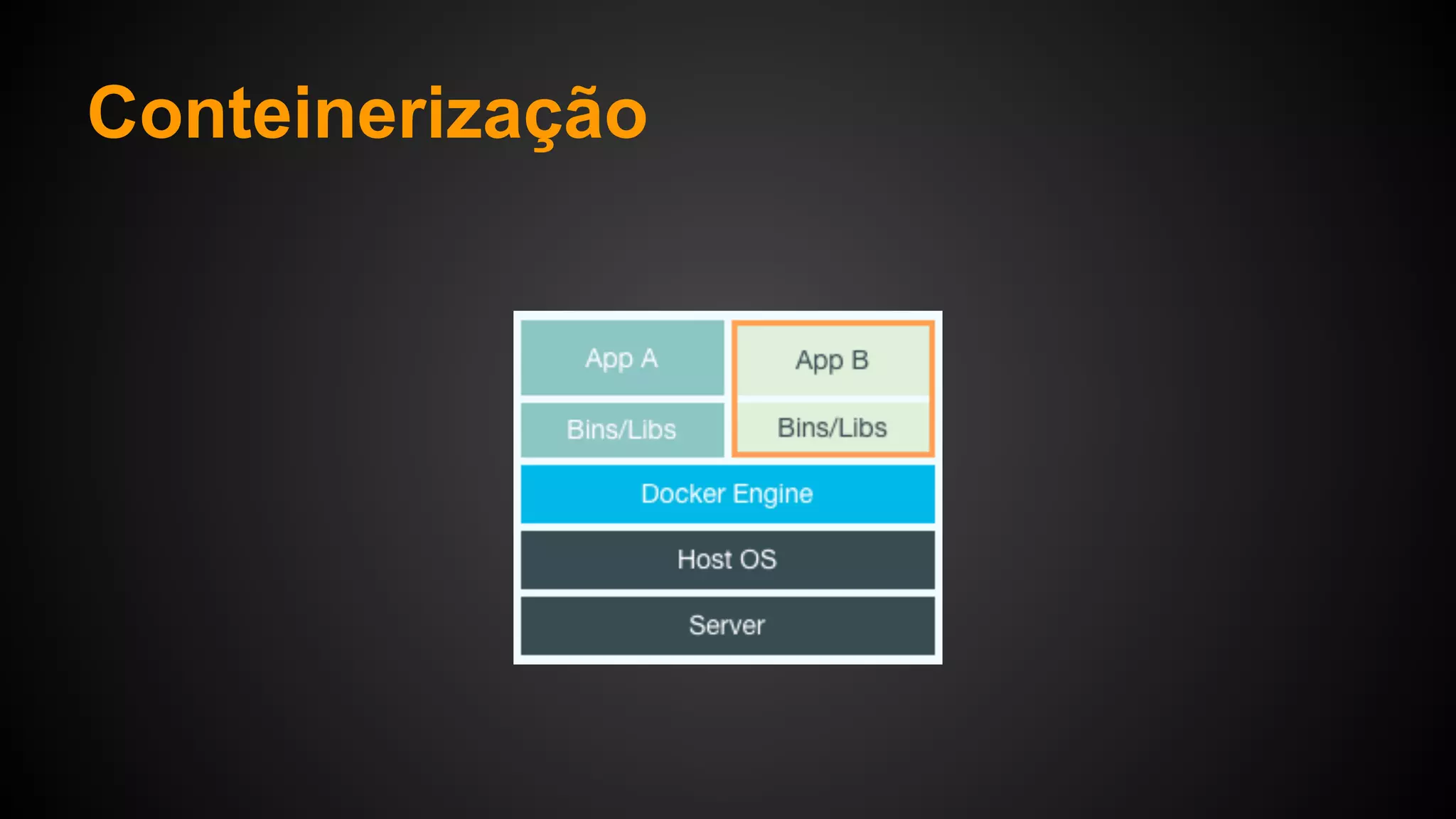 Conteinerização

App A
Bins/Libs
App B
Bins/Libs
Docker Engine
Host OS
Server